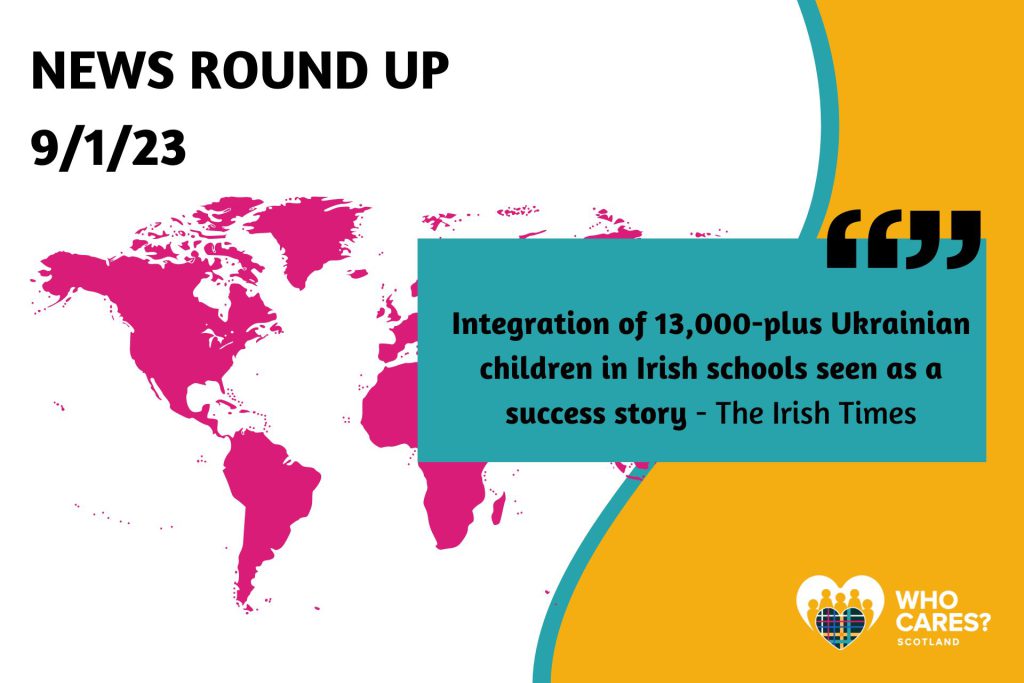 NEWS ROUND UP
9/1/23

“”

Integration of 13,000-plus Ukrainian children in Irish schools seen as a success story - The Irish Times

WHO CARES?
SCOTLAND